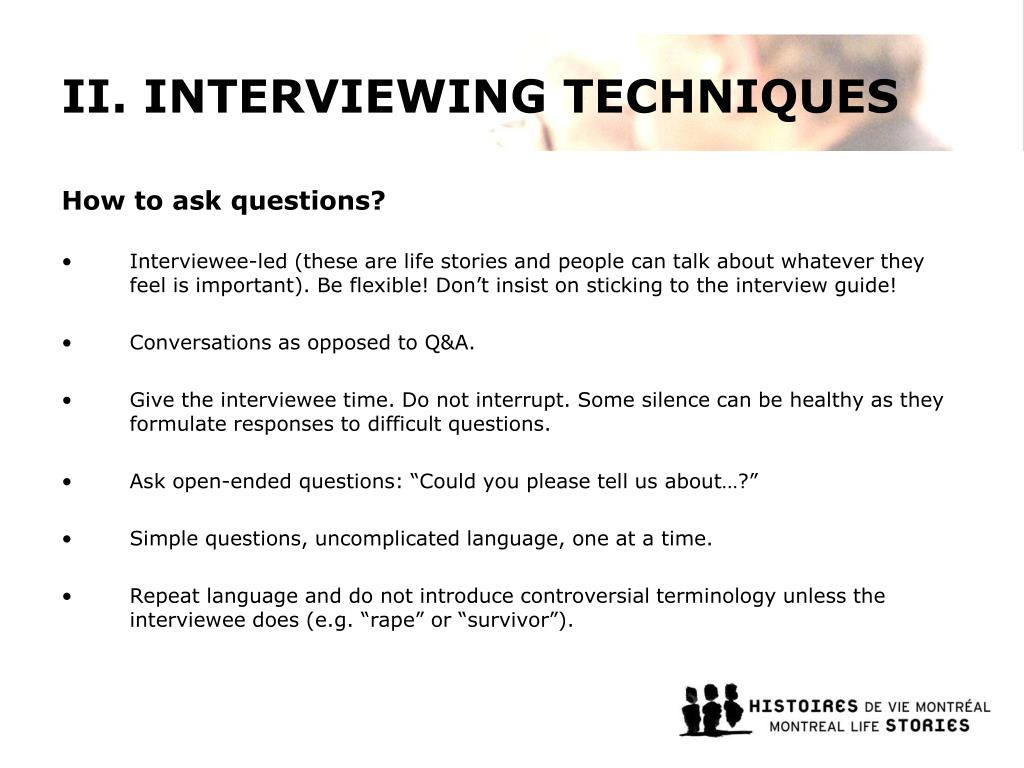 II. INTERVIEWING TECHNIQUES

How to ask questions?

• Interviewee-led (these are life stories and people can talk about whatever they feel is important). Be flexible! Don’t insist on sticking to the interview guide!

• Conversations as opposed to Q&A.

• Give the interviewee time. Do not interrupt. Some silence can be healthy as they formulate responses to difficult questions.

• Ask open-ended questions: “Could you please tell us about…?”

• Simple questions, uncomplicated language, one at a time.

• Repeat language and do not introduce controversial terminology unless the interviewee does (e.g. “rape” or “survivor”).

HISTOIRES DE VIE MONTRÉAL
MONTREAL LIFE STORIES